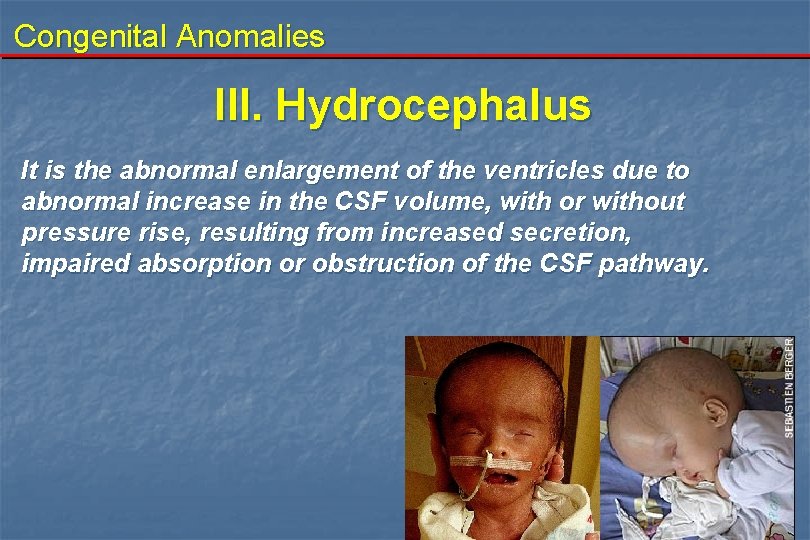 Congenital Anomalies

III. Hydrocephalus

It is the abnormal enlargement of the ventricles due to abnormal increase in the CSF volume, with or without pressure rise, resulting from increased secretion, impaired absorption or obstruction of the CSF pathway.

SEBASTIEN BERGER